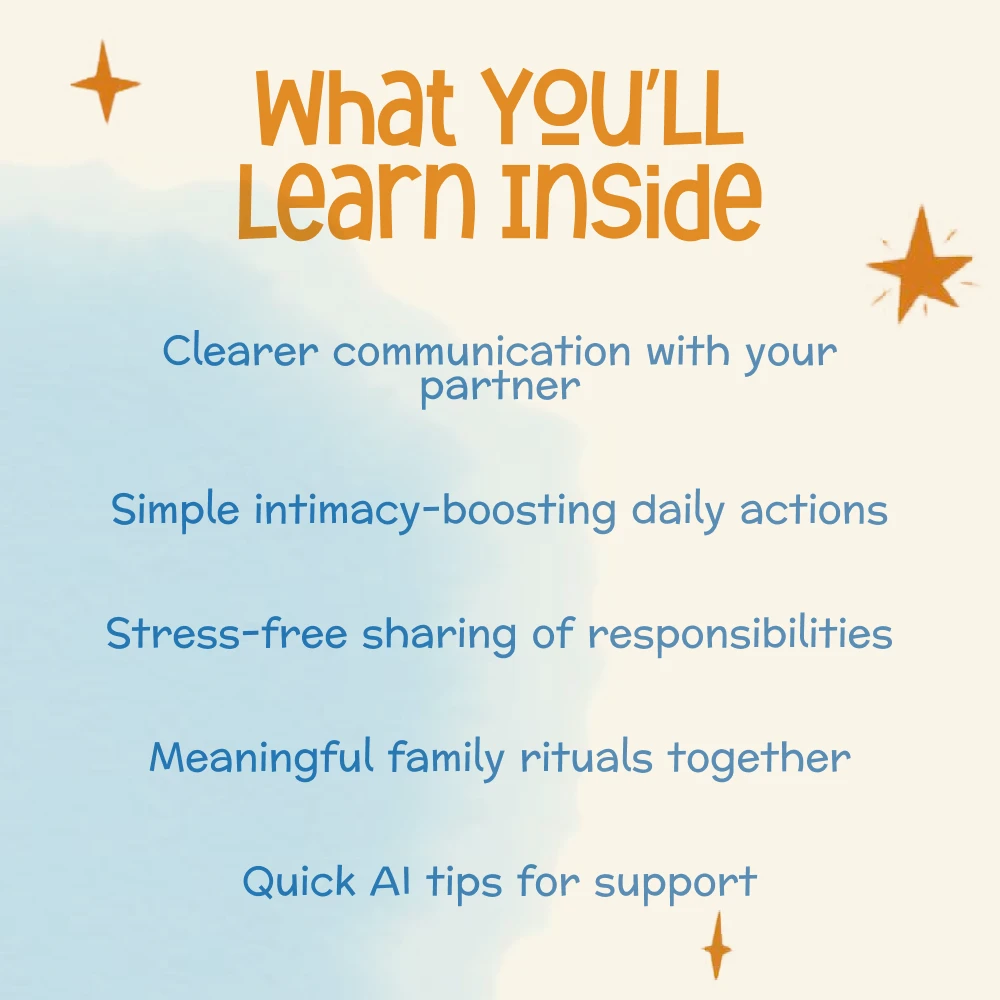 What YOU'LL Learn Inside

Clearer communication with your partner

Simple intimacy-boosting daily actions

Stress-free sharing of responsibilities

Meaningful family rituals together

Quick AI tips for support